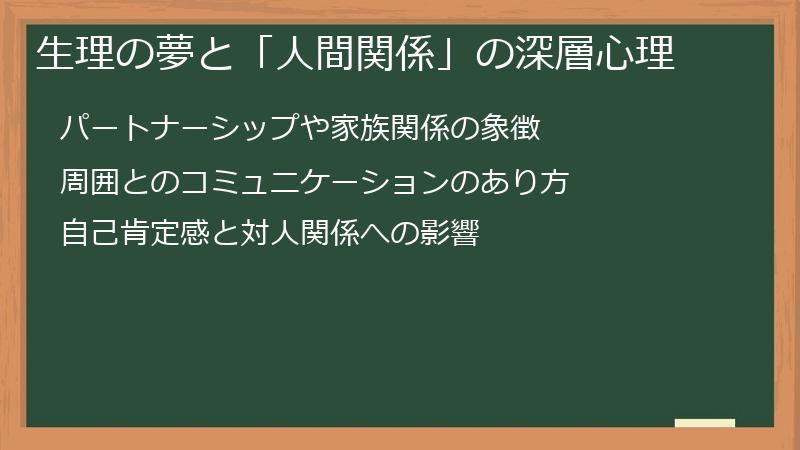 生理の夢と「人間関係」の深層心理

パートナーシップや家族関係の象徴

周囲とのコミュニケーションのあり方

自己肯定感と対人関係への影響